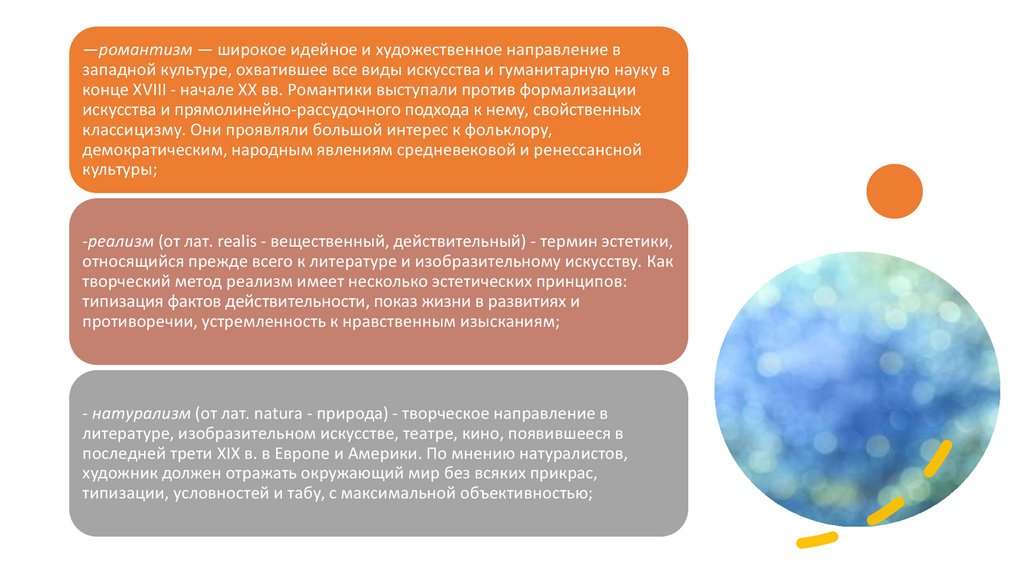 —романтизм — широкое идейное и художественное направление в западной культуре, охватившее все виды искусства и гуманитарную науку в конце XVIII - начале XX вв. Романтики выступали против формализации искусства и прямолинейно-рассудочного подхода к нему, свойственных классицизму. Они проявляли большой интерес к фольклору, демократическим, народным явлениям средневековой и ренессансной культуры;

-реализм (от лат. realis - вещественный, действительный) - термин эстетики, относящийся прежде всего к литературе и изобразительному искусству. Как творческий метод реализм имеет несколько эстетических принципов: типизация фактов действительности, показ жизни в развитиях и противоречии, устремленность к нравственным изысканиям;

- натурализм (от лат. natura - природа) - творческое направление в литературе, изобразительном искусстве, театре, кино, появившееся в последней трети XIX в. в Европе и Америки. По мнению натуралистов, художник должен отражать окружающий мир без всяких прикрас, типизации, условностей и табу, с максимальной объективностью;